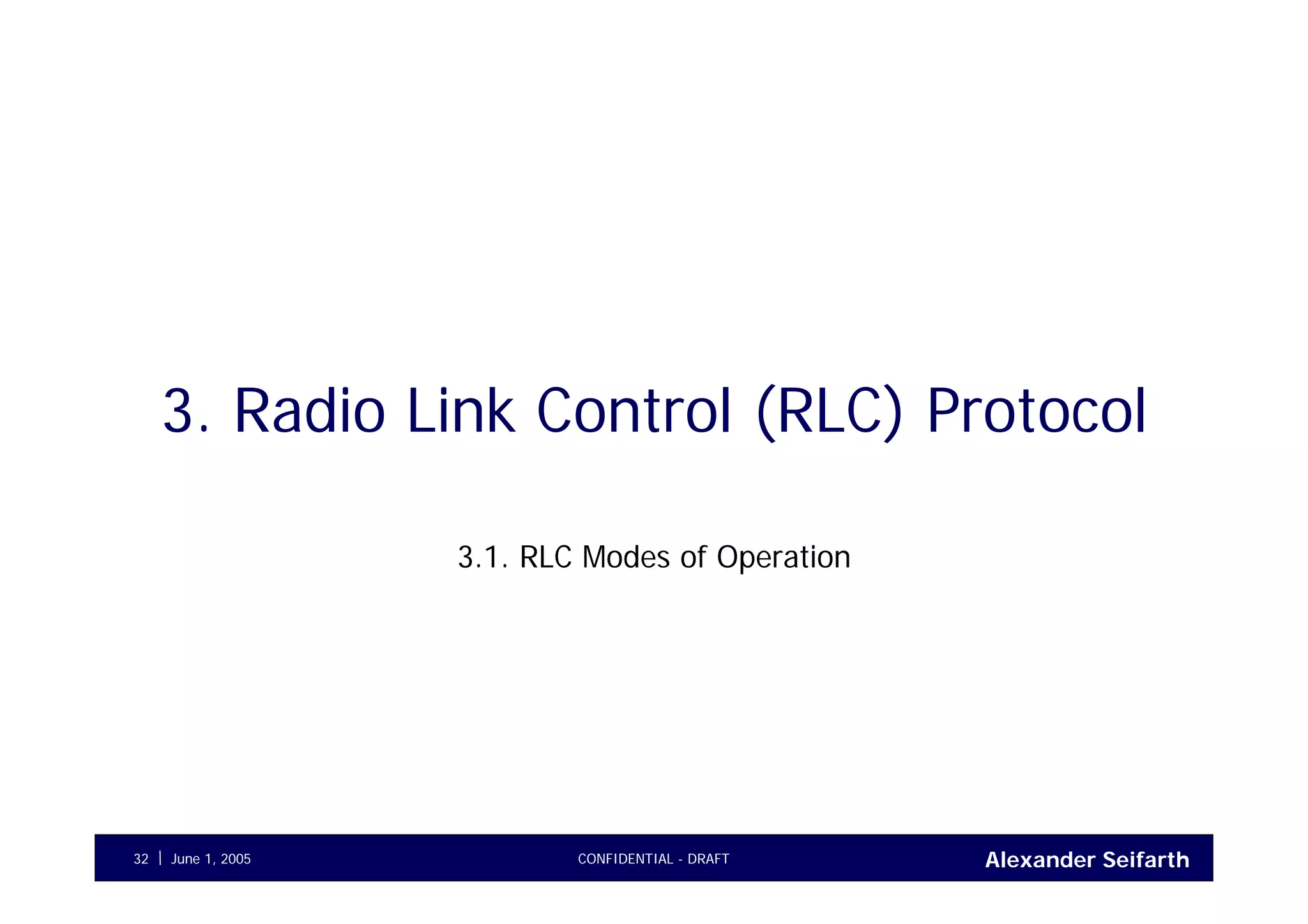 3. Radio Link Control (RLC) Protocol

3.1. RLC Modes of Operation

32 | June 1, 2005

CONFIDENTIAL - DRAFT

Alexander Seifarth